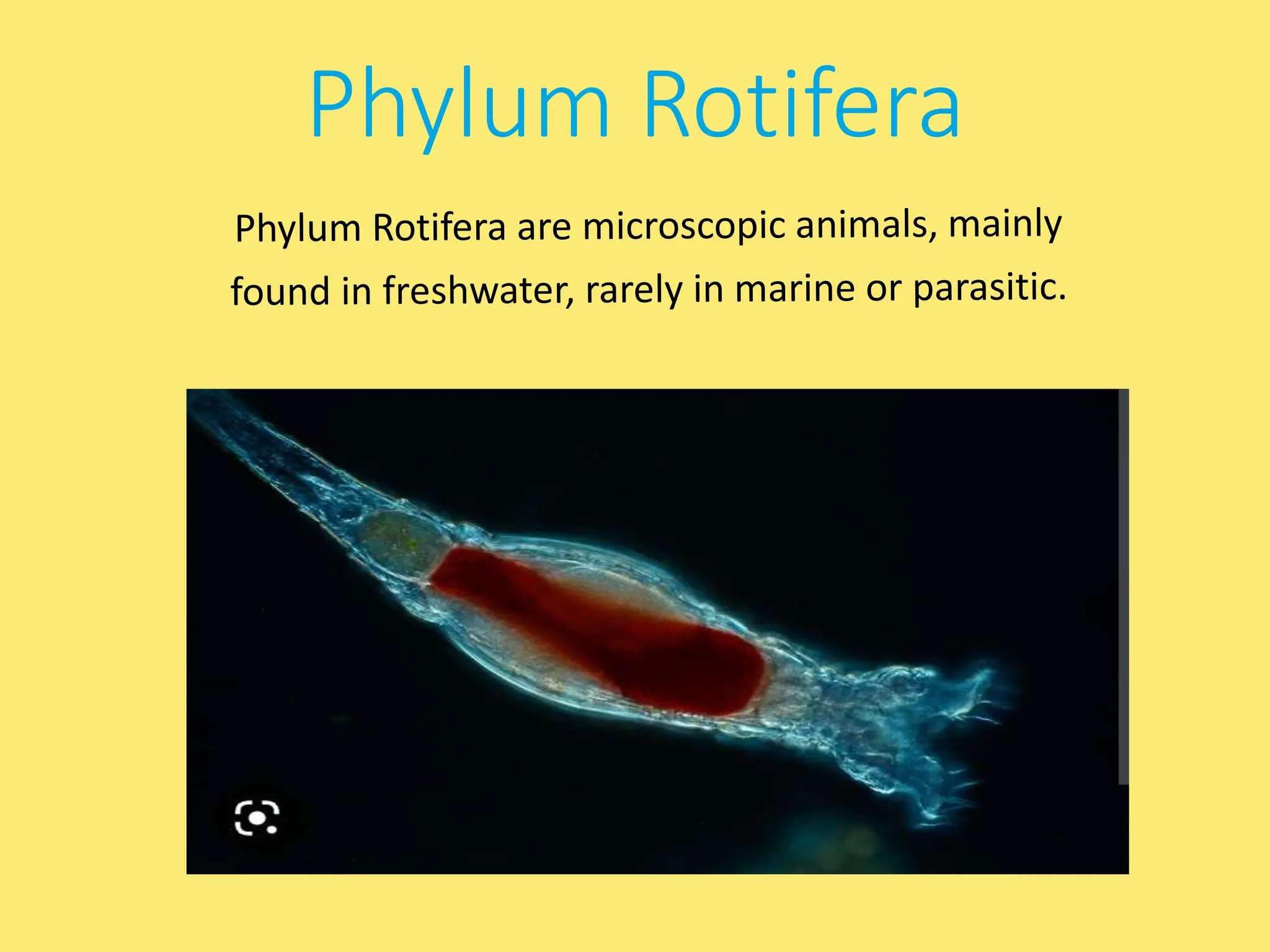 Phylum Rotifera

Phylum Rotifera are microscopic animals, mainly found in freshwater, rarely in marine or parasitic.